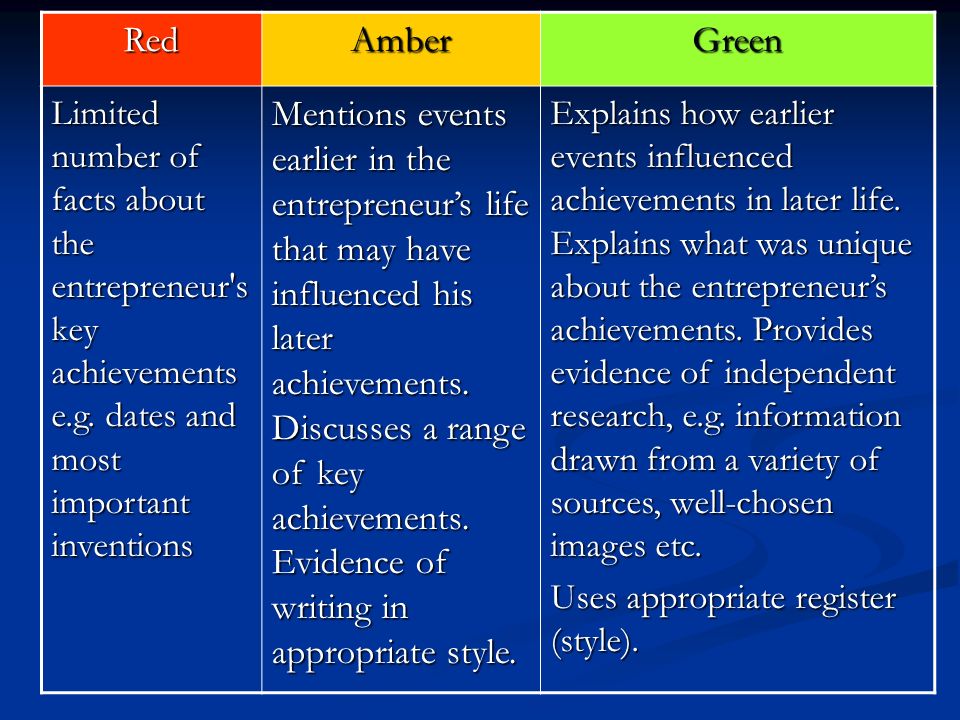 | Red | Amber | Green |
|---|---|---|
| Limited number of facts about the entrepreneur's key achievements e.g. dates and most important inventions | Mentions events earlier in the entrepreneur’s life that may have influenced his later achievements. Discusses a range of key achievements. Evidence of writing in appropriate style. | Explains how earlier events influenced achievements in later life. Explains what was unique about the entrepreneur’s achievements. Provides evidence of independent research, e.g. information drawn from a variety of sources, well-chosen images etc. Uses appropriate register (style). |